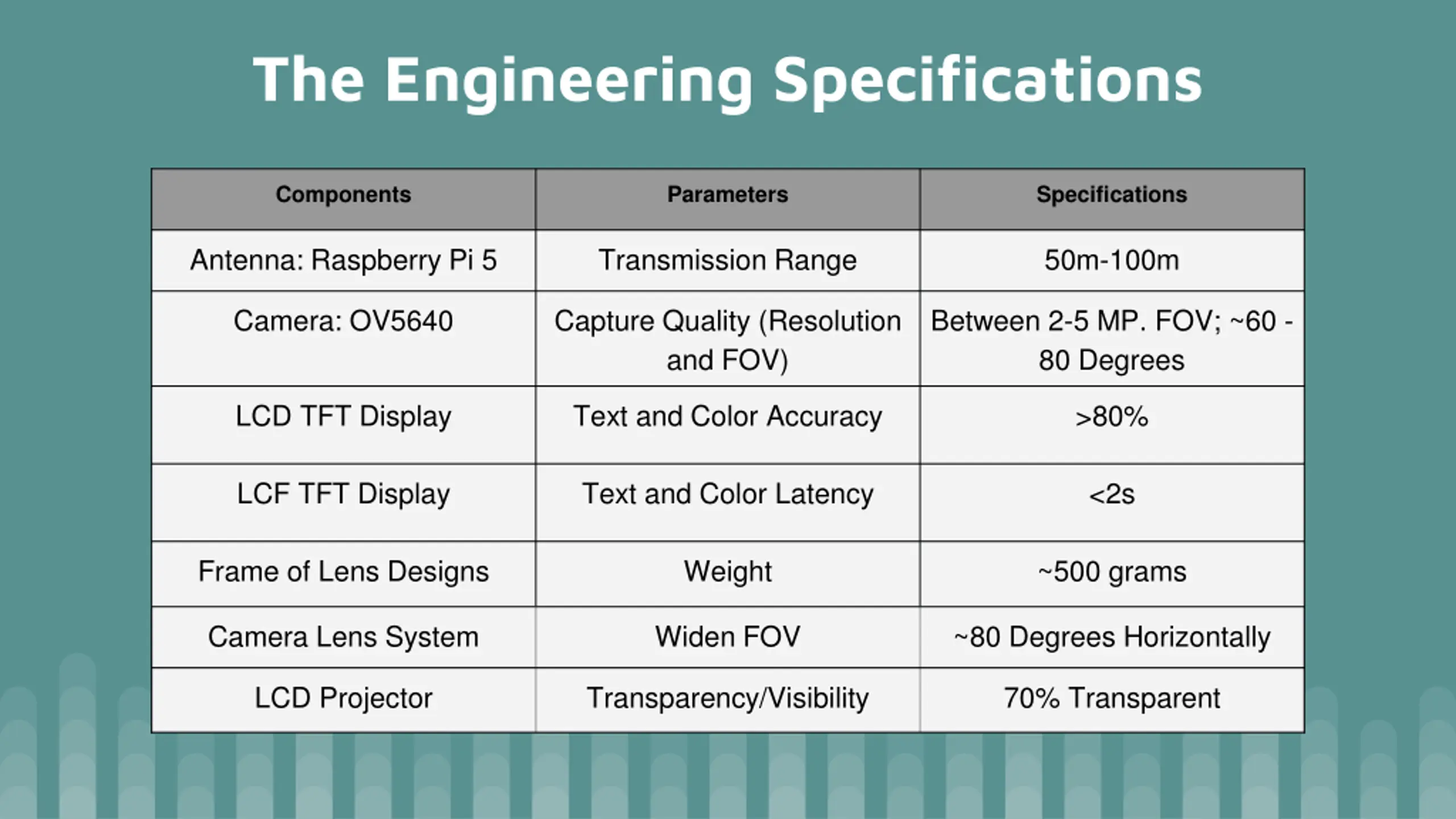 The Engineering Specifications

| Components | Parameters | Specifications |
|---|---|---|
| Antenna: Raspberry Pi 5 | Transmission Range | 50m-100m |
| Camera: OV5640 | Capture Quality (Resolution and FOV) | Between 2-5 MP. FOV; ~60 - 80 Degrees |
| LCD TFT Display | Text and Color Accuracy | >80% |
| LCF TFT Display | Text and Color Latency | <2s |
| Frame of Lens Designs | Weight | ~500 grams |
| Camera Lens System | Widen FOV | ~80 Degrees Horizontally |
| LCD Projector | Transparency/Visibility | 70% Transparent |